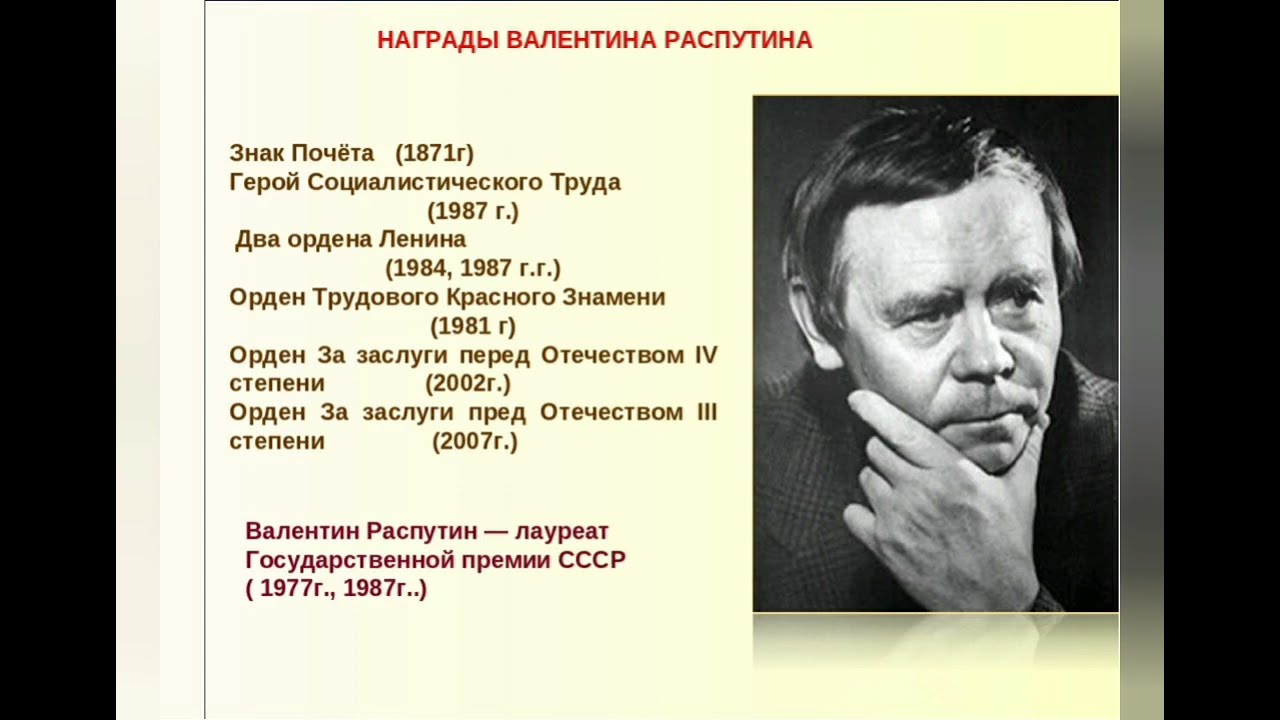 НАГРАДЫ ВАЛЕНТИНА РАСПУТИНА

Знак Почёта (1871г)
Герой Социалистического Труда (1987 г.)
Два ордена Ленина (1984, 1987 г.г.)
Орден Трудового Красного Знамени (1981 г)
Орден За заслуги перед Отечеством IV степени (2002г.)
Орден За заслуги пред Отечеством III степени (2007г.)

Валентин Распутин — лауреат Государственной премии СССР ( 1977г., 1987г..)